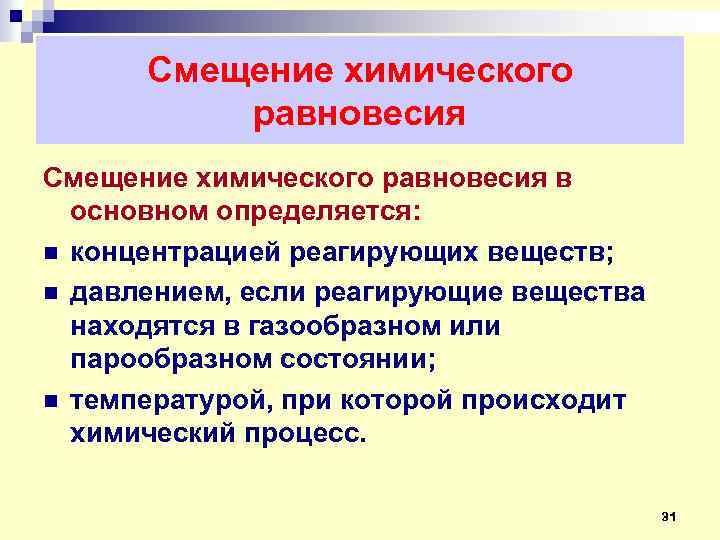 Смещение химического равновесия

Смещение химического равновесия в основном определяется:

- концентрацией реагирующих веществ;
- давлением, если реагирующие вещества находятся в газообразном или парообразном состоянии;
- температурой, при которой происходит химический процесс.

31